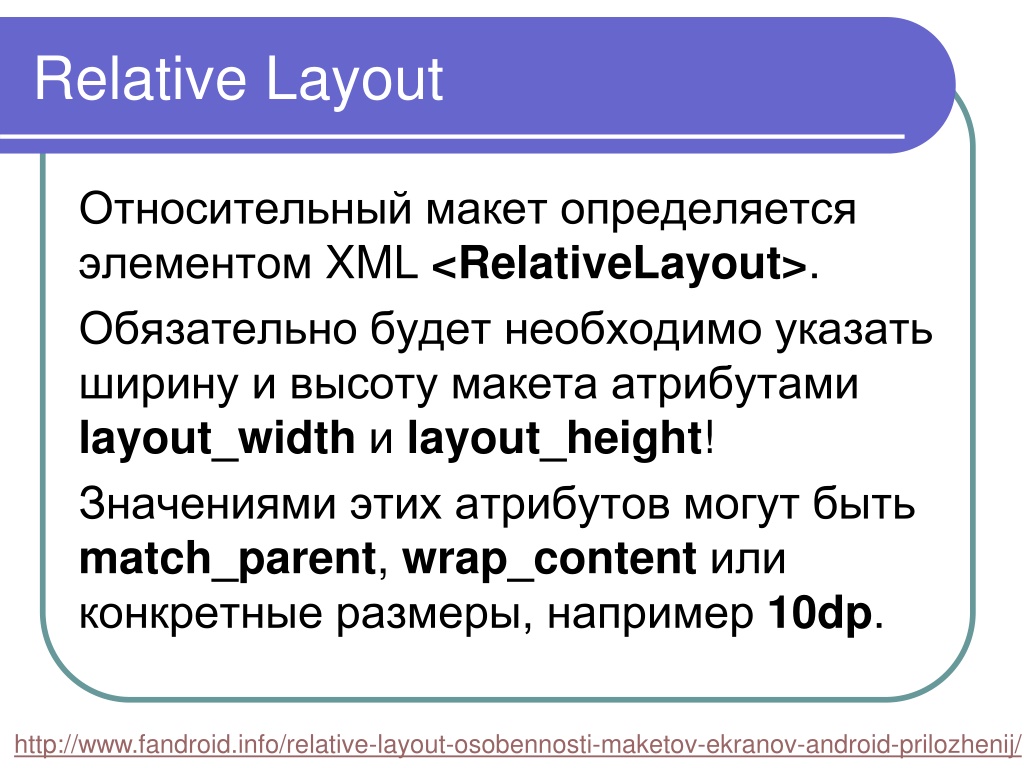 Relative Layout

Относительный макет определяется элементом XML <RelativeLayout>.

Обязательно будет необходимо указать ширину и высоту макета атрибутами layout_width и layout_height!

Значениями этих атрибутов могут быть match_parent, wrap_content или конкретные размеры, например 10dp.

http://www.fandroid.info/relative-layout-osobennosti-maketov-ekranov-android-prilozhenij/